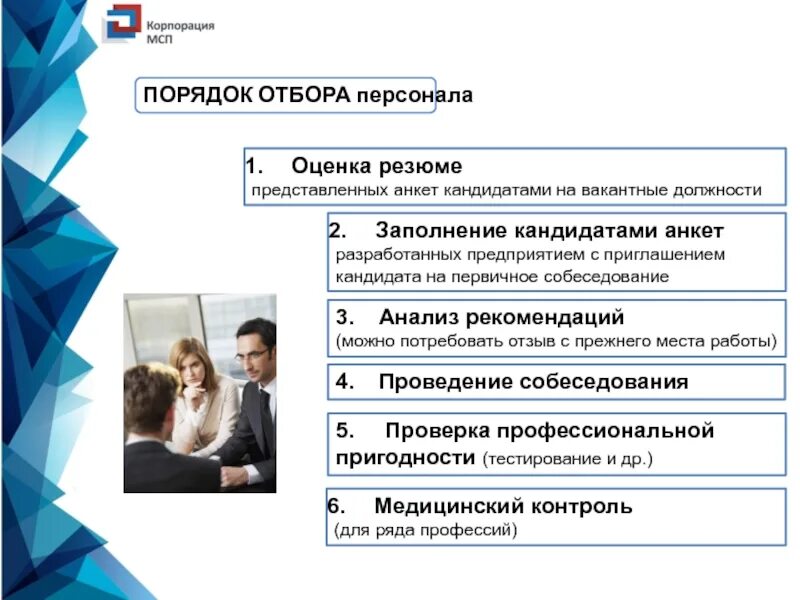 Корпорация МСП

ПОРЯДОК ОТБОРА персонала

1. Оценка резюме
представленных анкет кандидатами на вакантные должности

2. Заполнение кандидатами анкет
разработанных предприятием с приглашением кандидата на первичное собеседование

3. Анализ рекомендаций
(можно потребовать отзыв с прежнего места работы)

4. Проведение собеседования

5. Проверка профессиональной пригодности (тестирование и др.)

6. Медицинский контроль
(для ряда профессий)